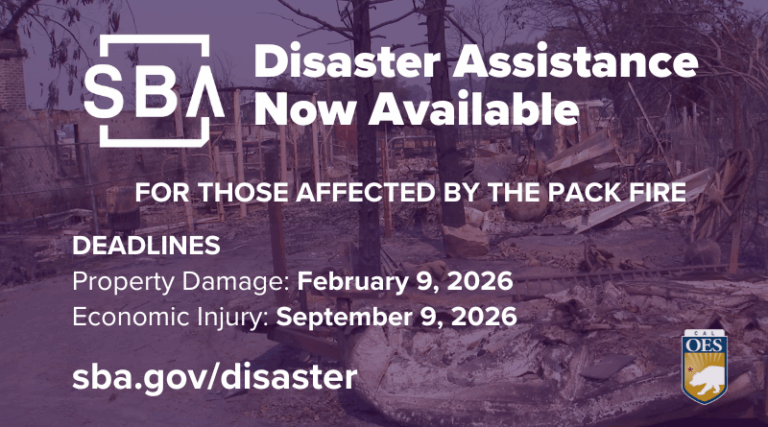 SBA

Disaster Assistance Now Available

FOR THOSE AFFECTED BY THE PACK FIRE

DEADLINES
Property Damage: February 9, 2026
Economic Injury: September 9, 2026

sba.gov/disaster

CAL OES